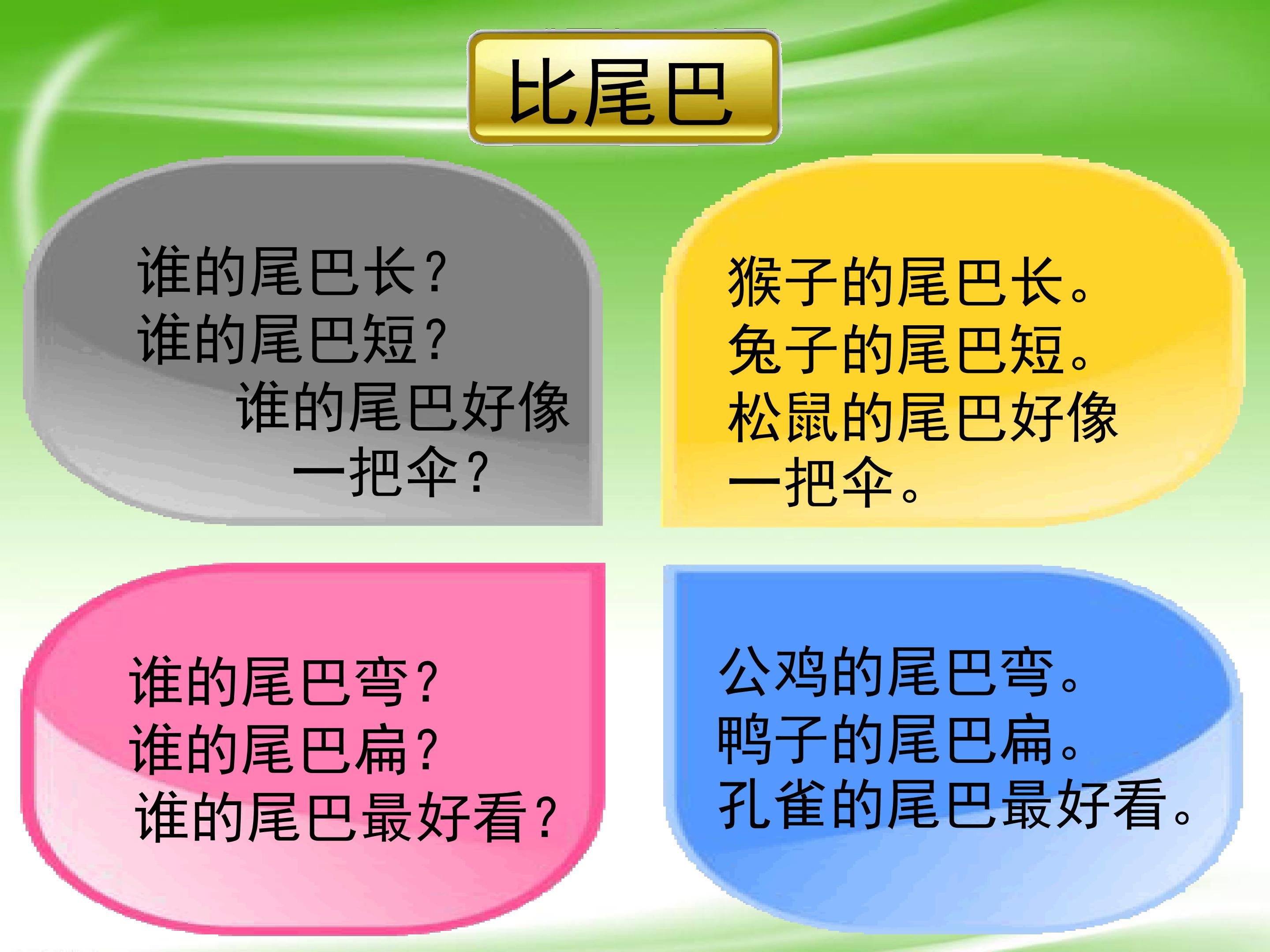 比尾巴

谁的尾巴长？
谁的尾巴短？
谁的尾巴好像一把伞？

猴子的尾巴长。
兔子的尾巴短。
松鼠的尾巴好像一把伞。

谁的尾巴弯？
谁的尾巴扁？
谁的尾巴最好看？

公鸡的尾巴弯。
鸭子的尾巴扁。
孔雀的尾巴最好看。